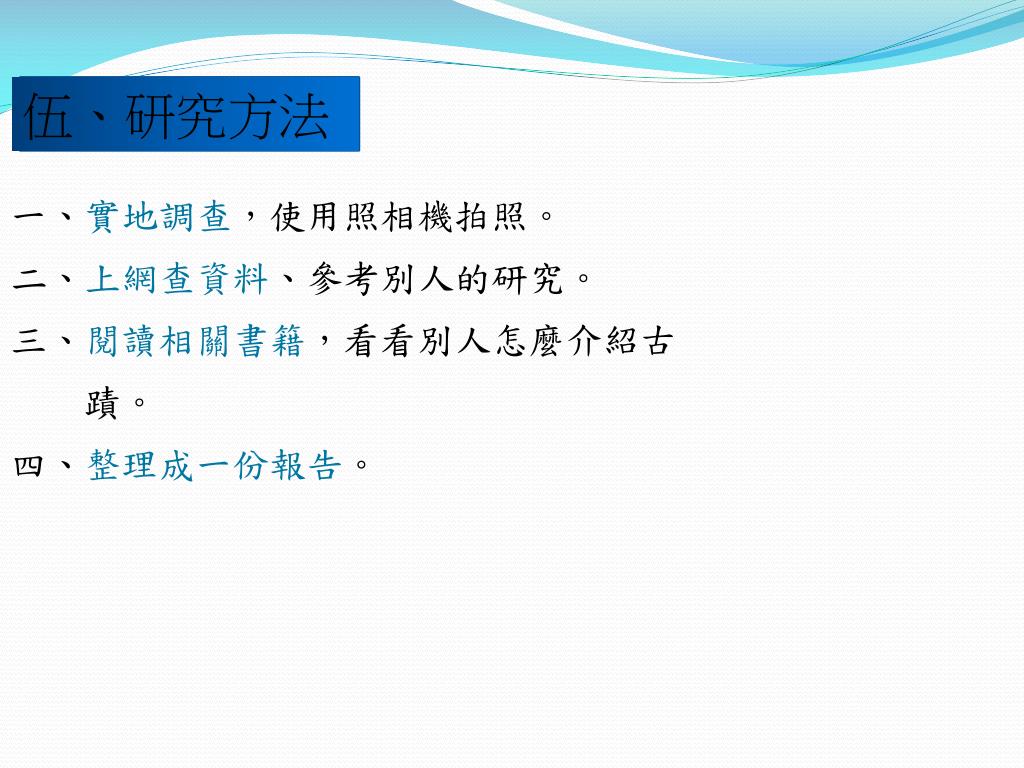 伍、研究方法

一、實地調查，使用照相機拍照。

二、上網查資料、參考別人的研究。

三、閱讀相關書籍，看看別人怎麼介紹古蹟。

四、整理成一份報告。